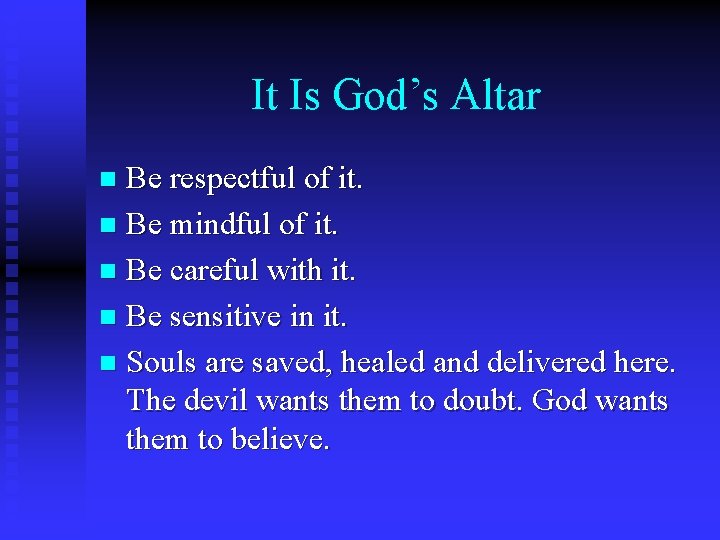 It Is God’s Altar

- Be respectful of it.
- Be mindful of it.
- Be careful with it.
- Be sensitive in it.
- Souls are saved, healed and delivered here. The devil wants them to doubt. God wants them to believe.